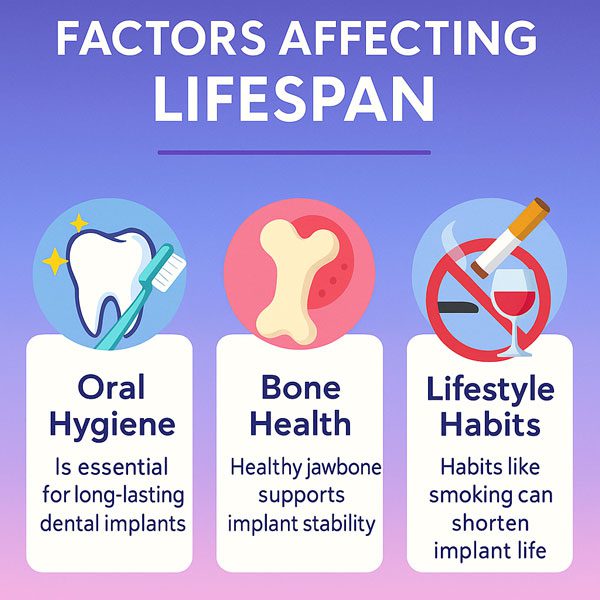 FACTORS AFFECTING LIFESPAN

Oral Hygiene

Is essential for long-lasting dental implants

Bone Health

Healthy jawbone supports implant stability

Lifestyle Habits

Habits like smoking can shorten implant life